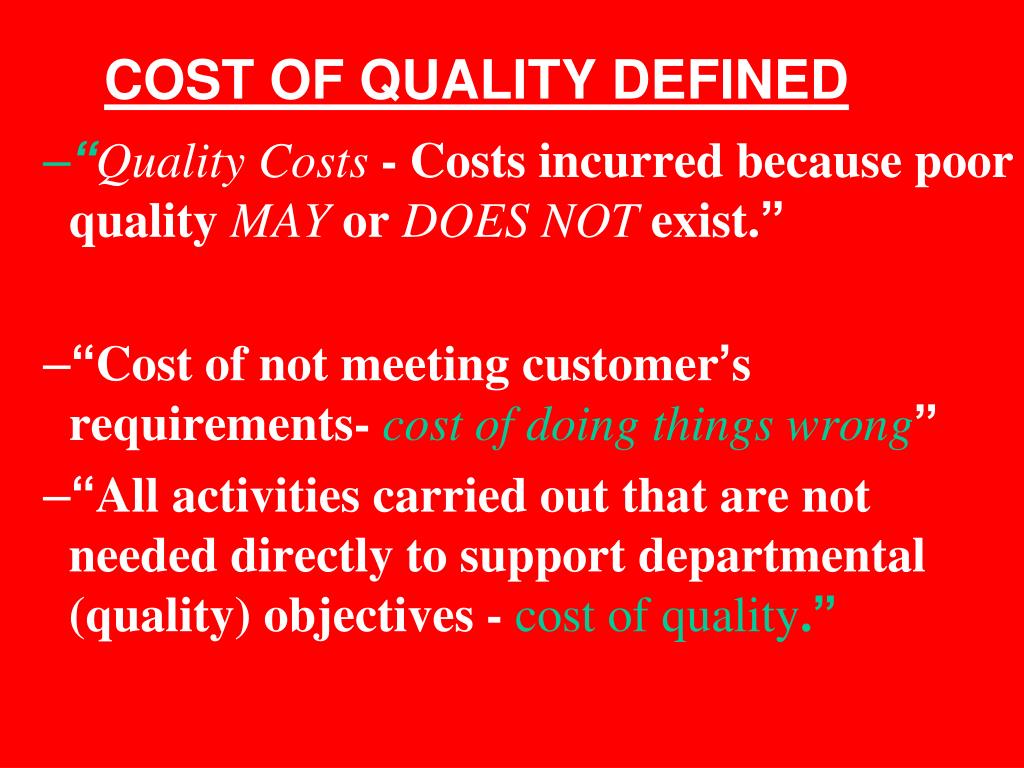 COST OF QUALITY DEFINED

–“Quality Costs - Costs incurred because poor quality MAY or DOES NOT exist.”

–“Cost of not meeting customer’s requirements- cost of doing things wrong”

–“All activities carried out that are not needed directly to support departmental (quality) objectives - cost of quality.”